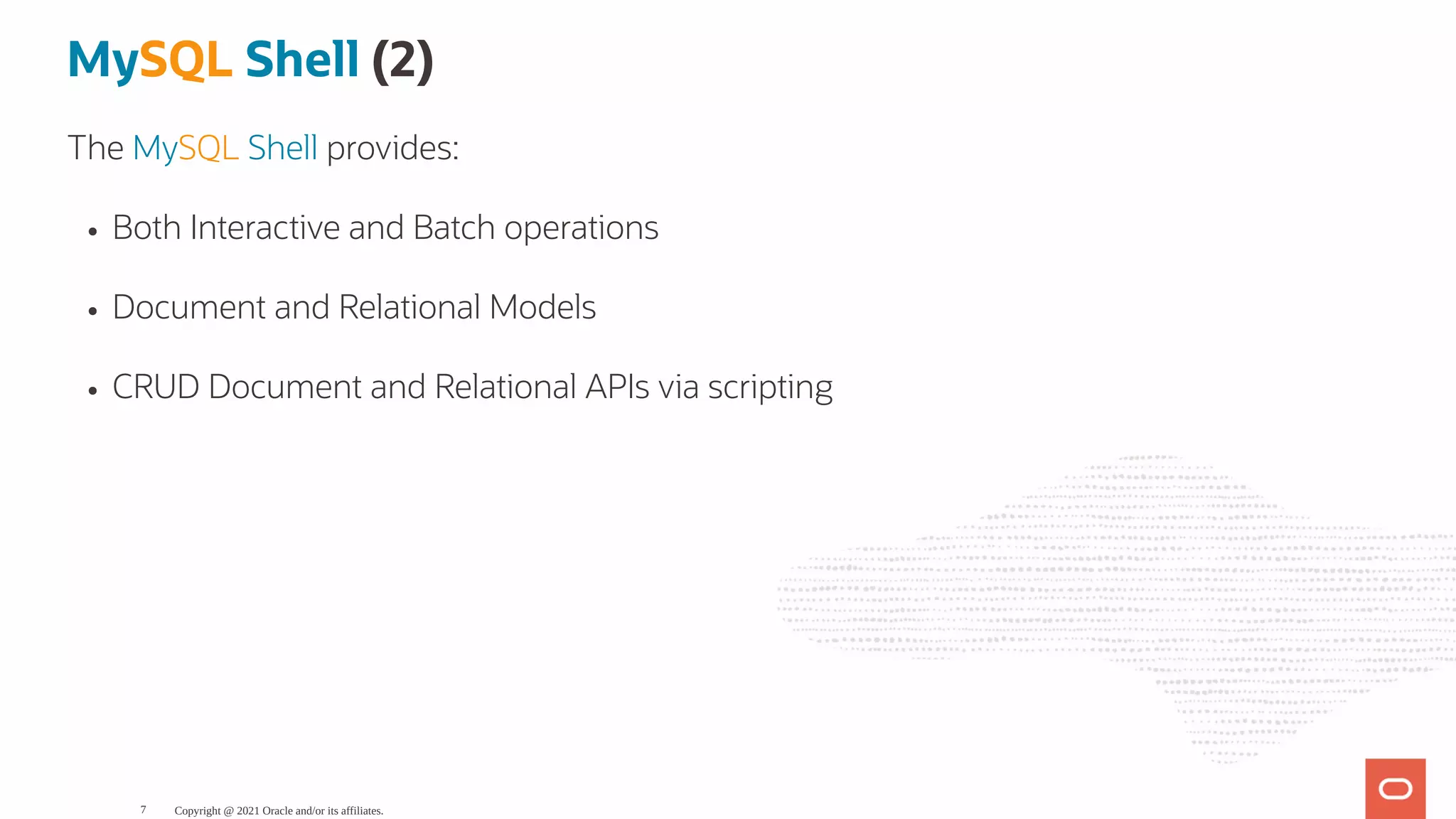 MySQL Shell (2)

The MySQL Shell provides:

• Both Interactive and Batch operations

• Document and Relational Models

• CRUD Document and Relational APIs via scripting

7 Copyright @ 2021 Oracle and/or its affiliates.